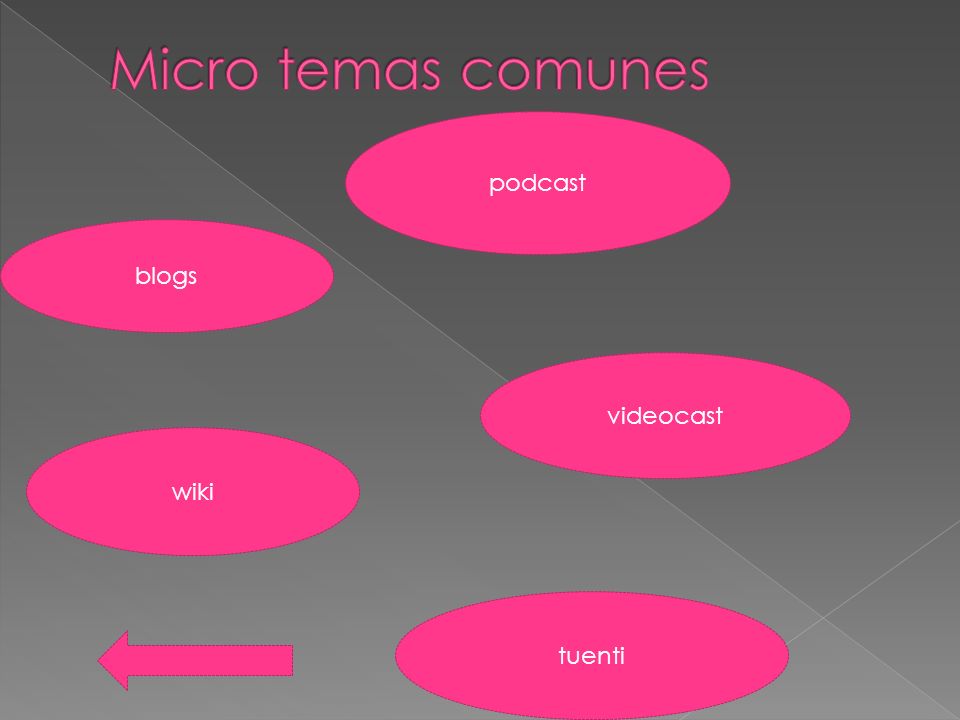 Micro temas comunes

podcast

blogs

videocast

wiki

tuenti